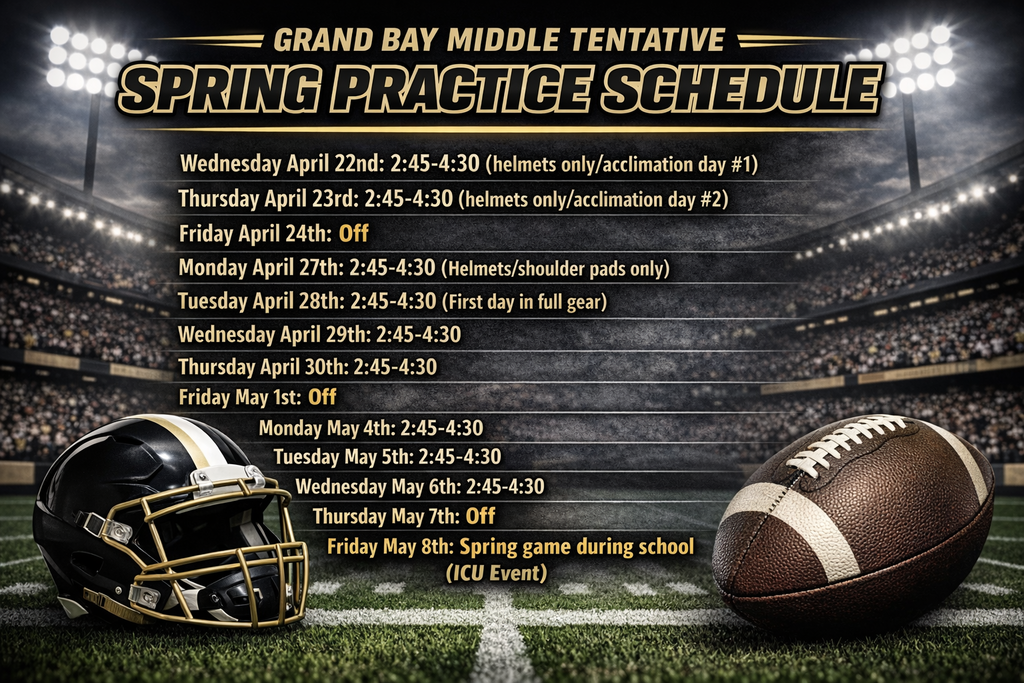 GRAND BAY MIDDLE TENTATIVE
SPRING PRACTICE SCHEDULE

Wednesday April 22nd: 2:45-4:30 (helmets only/acclimation day #1)
Thursday April 23rd: 2:45-4:30 (helmets only/acclimation day #2)
Friday April 24th: Off
Monday April 27th: 2:45-4:30 (Helmets/shoulder pads only)
Tuesday April 28th: 2:45-4:30 (First day in full gear)
Wednesday April 29th: 2:45-4:30
Thursday April 30th: 2:45-4:30
Friday May 1st: Off
Monday May 4th: 2:45-4:30
Tuesday May 5th: 2:45-4:30
Wednesday May 6th: 2:45-4:30
Thursday May 7th: Off
Friday May 8th: Spring game during school (ICU Event)